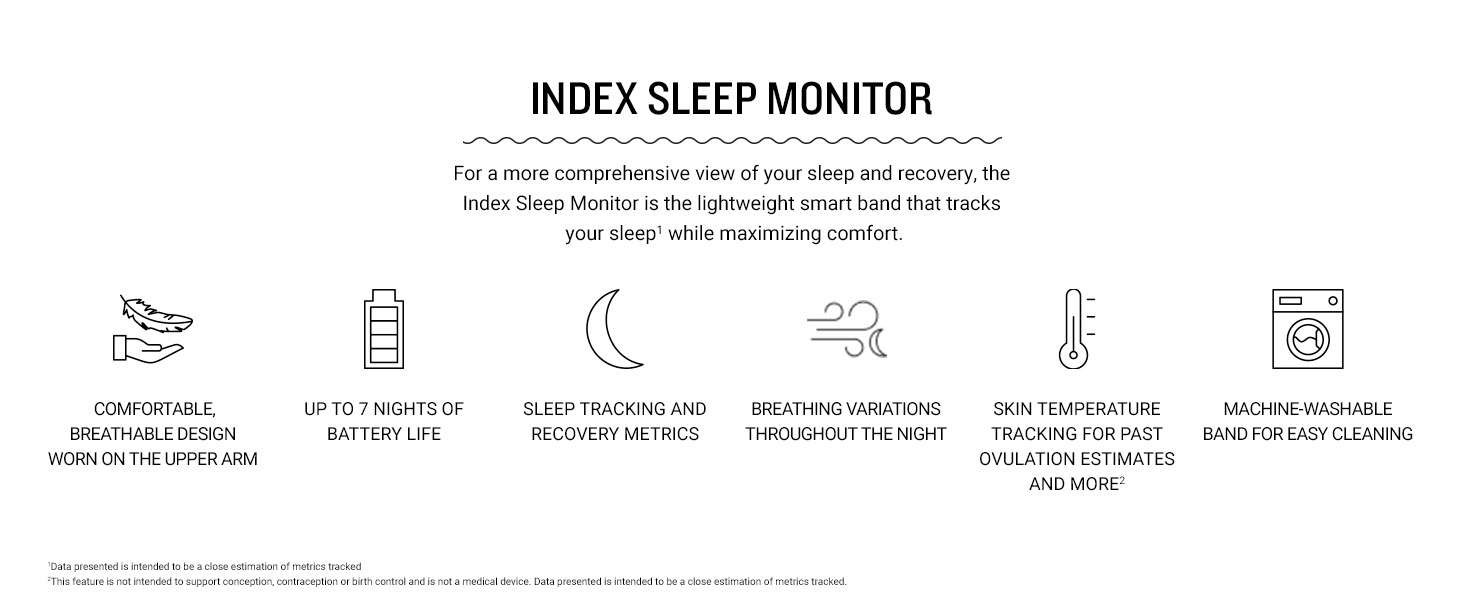 INDEX SLEEP MONITOR

For a more comprehensive view of your sleep and recovery, the Index Sleep Monitor is the lightweight smart band that tracks your sleep$^1$ while maximizing comfort.

COMFORTABLE, BREATHABLE DESIGN WORN ON THE UPPER ARM

UP TO 7 NIGHTS OF BATTERY LIFE

SLEEP TRACKING AND RECOVERY METRICS

BREATHING VARIATIONS THROUGHOUT THE NIGHT

SKIN TEMPERATURE TRACKING FOR PAST OVULATION ESTIMATES AND MORE$^2$

MACHINE-WASHABLE BAND FOR EASY CLEANING

$^1$Data presented is intended to be a close estimation of metrics tracked
$^2$This feature is not intended to support conception, contraception or birth control and is not a medical device. Data presented is intended to be a close estimation of metrics tracked.